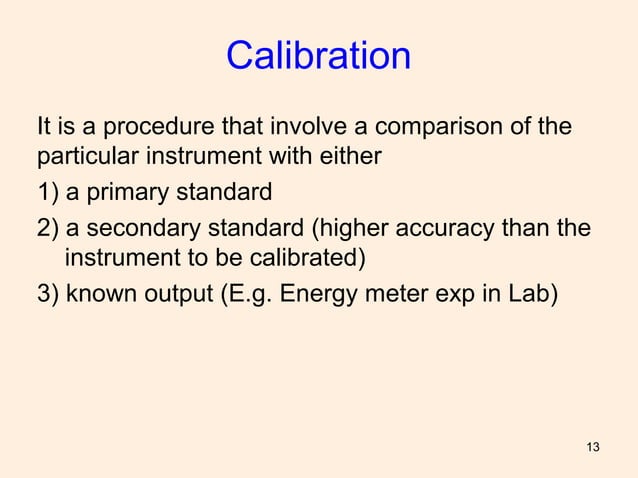 Calibration

It is a procedure that involve a comparison of the particular instrument with either

1) a primary standard

2) a secondary standard (higher accuracy than the instrument to be calibrated)

3) known output (E.g. Energy meter exp in Lab)

13